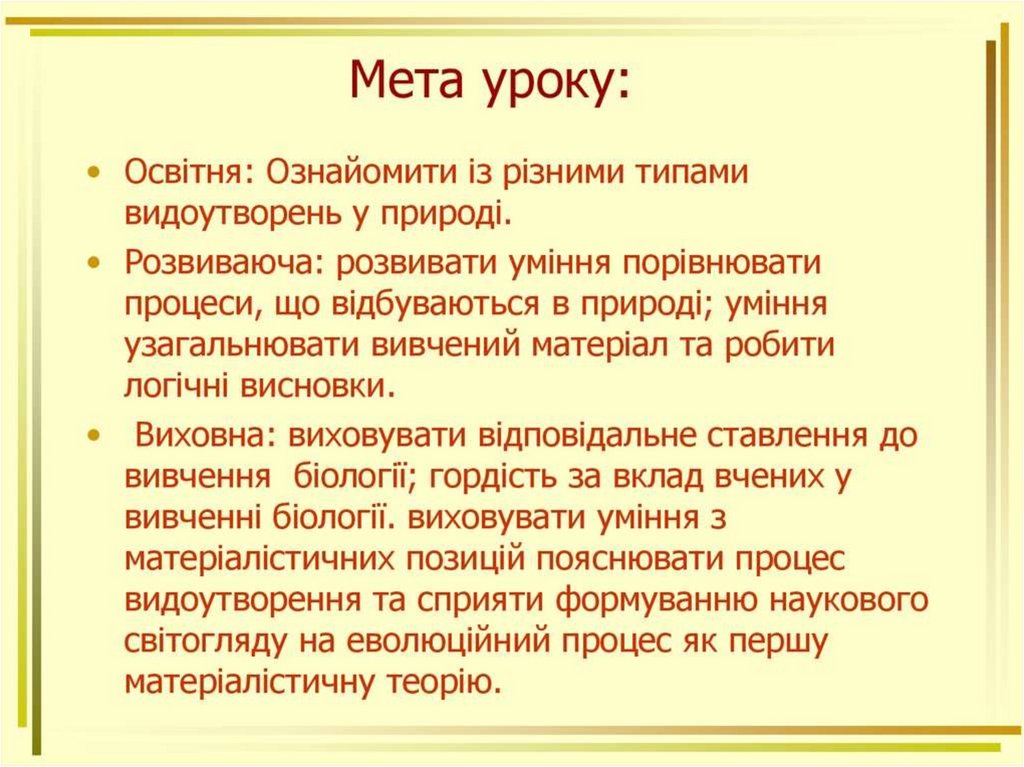 Мета уроку:

• Освітня: Ознайомити із різними типами видоутворень у природі.

• Розвиваюча: розвивати уміння порівнювати процеси, що відбуваються в природі; уміння узагальнювати вивчений матеріал та робити логічні висновки.

• Виховна: виховувати відповідальне ставлення до вивчення біології; гордість за вклад вчених у вивченні біології. виховувати уміння з матеріалістичних позицій пояснювати процес видоутворення та сприяти формуванню наукового світогляду на еволюційний процес як першу матеріалістичну теорію.